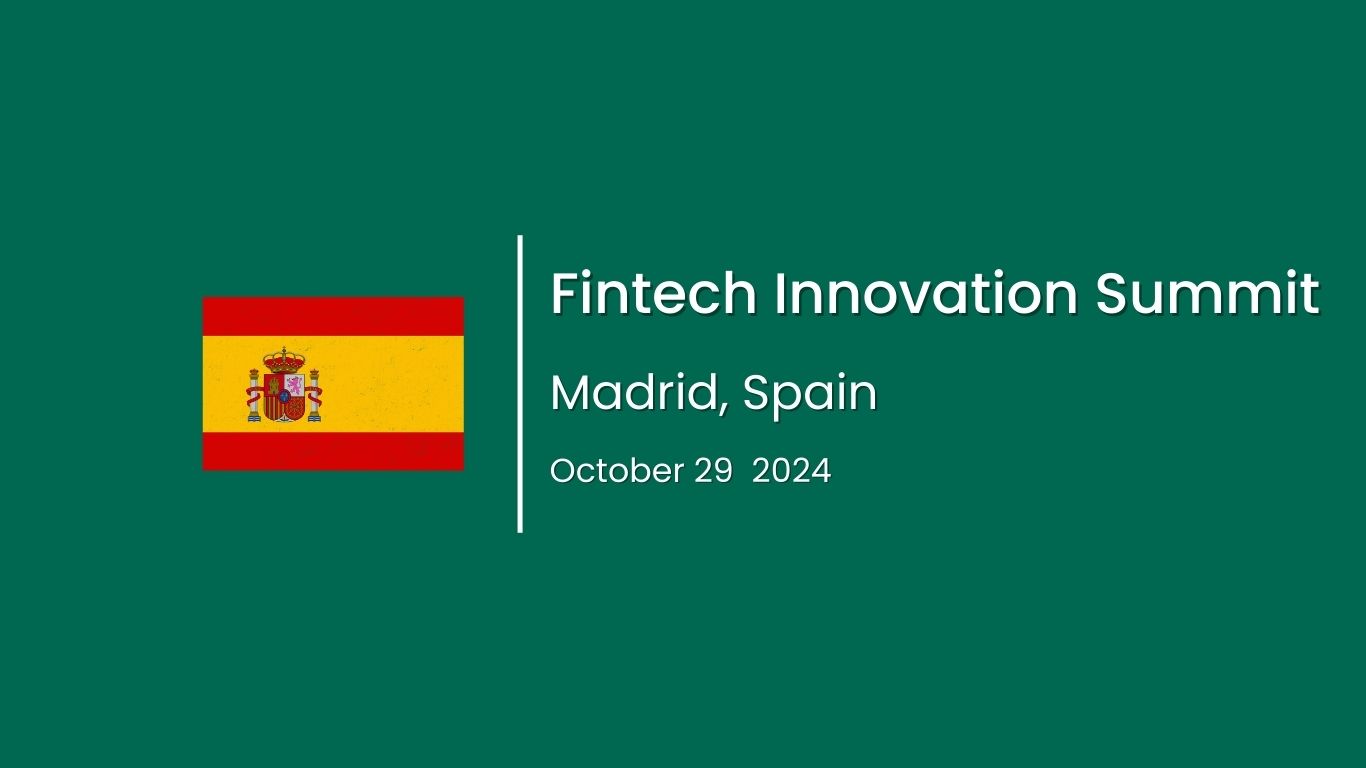 Fintech Innovation Summit

Madrid, Spain

October 29 2024